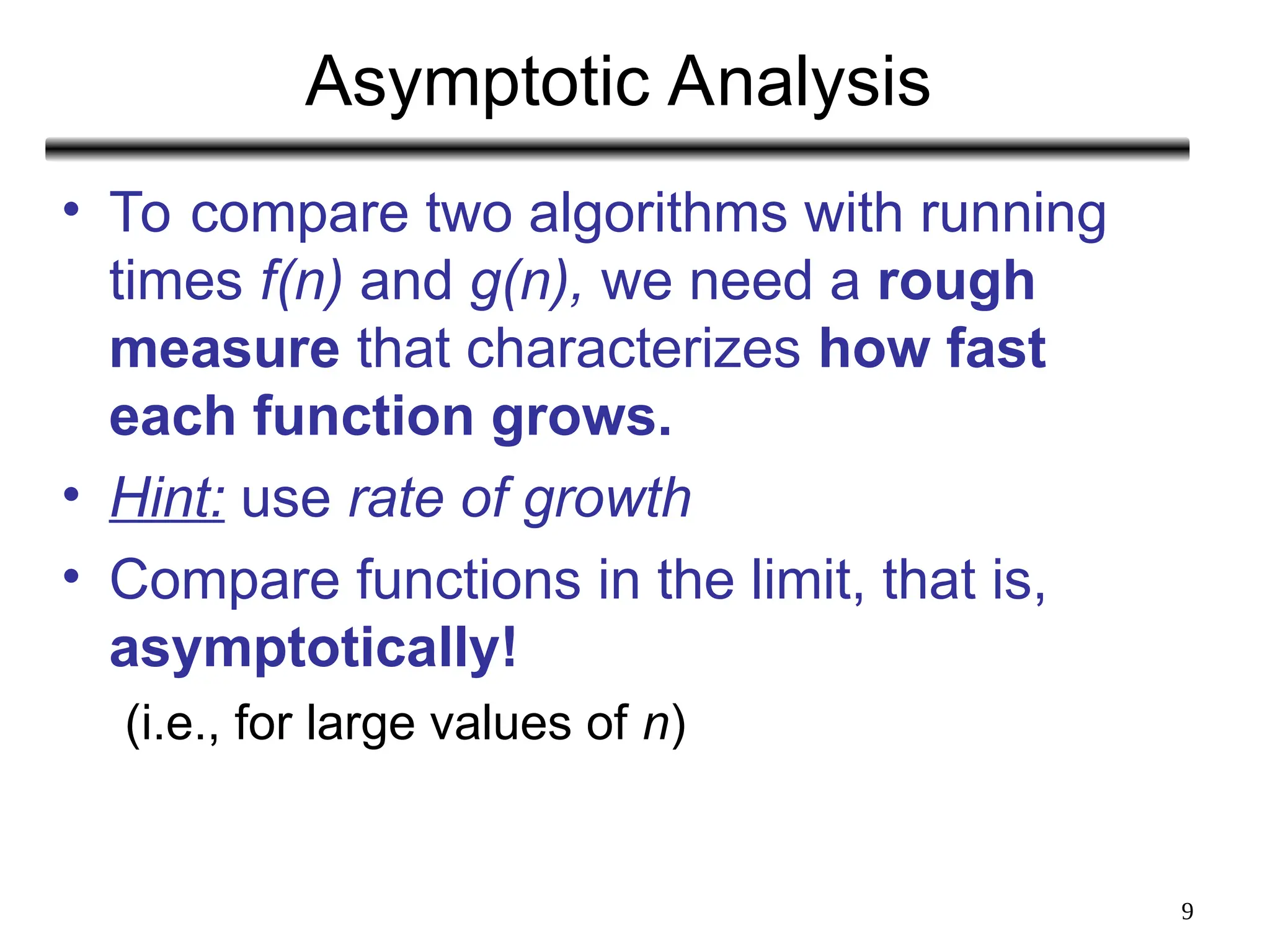 Asymptotic Analysis

• To compare two algorithms with running times $f(n)$ and $g(n)$, we need a rough measure that characterizes how fast each function grows.

• Hint: use rate of growth

• Compare functions in the limit, that is, asymptotically!

(i.e., for large values of $n$)

9